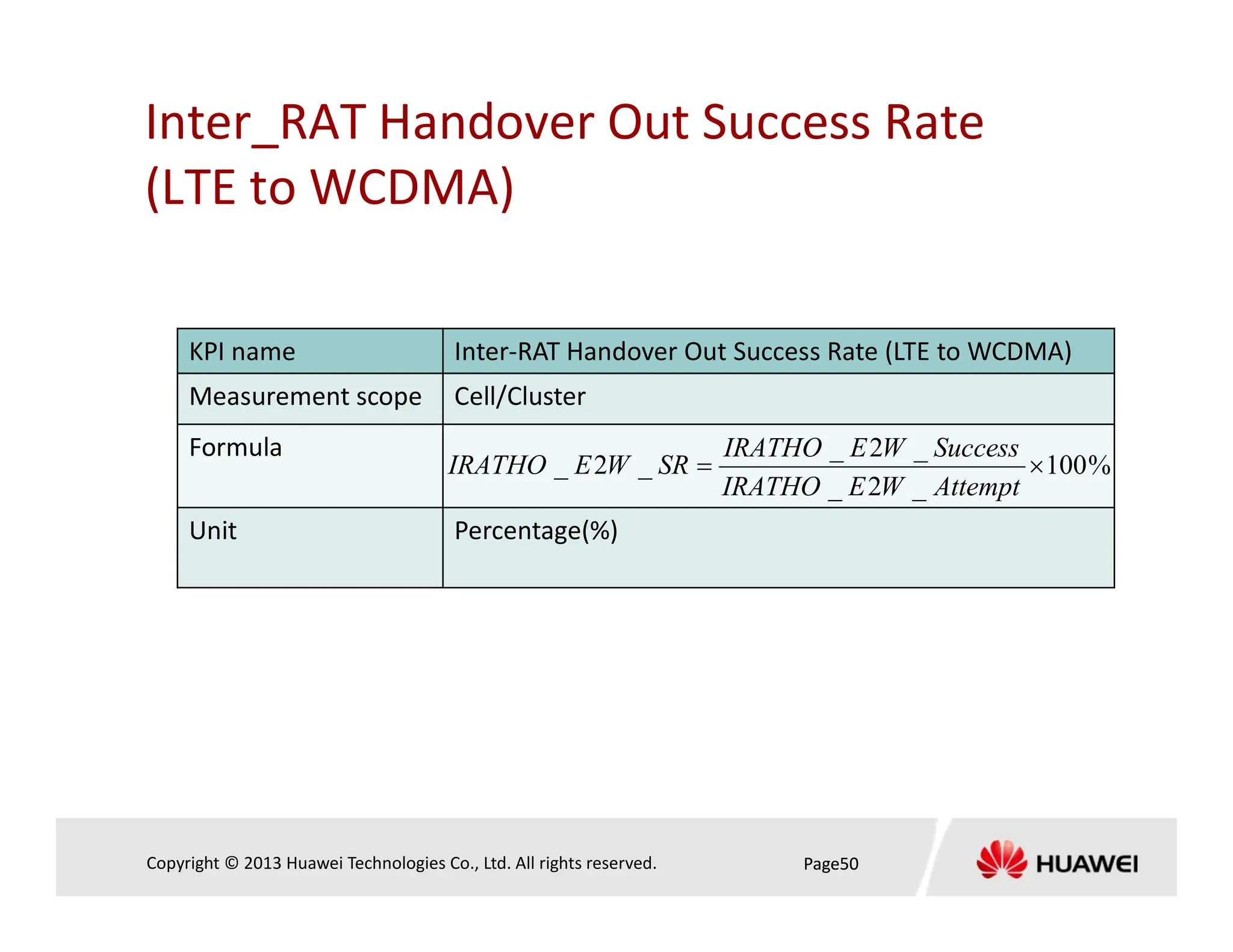 Inter_RAT Handover Out Success Rate (LTE to WCDMA)

| KPI name | Inter-RAT Handover Out Success Rate (LTE to WCDMA) |
|---|---|
| Measurement scope | Cell/Cluster |
| Formula | $IRATHO\_E2W\_SR = \frac{IRATHO\_E2W\_Success}{IRATHO\_E2W\_Attempt} \times 100\%$ |
| Unit | Percentage(%) |

Copyright © 2013 Huawei Technologies Co., Ltd. All rights reserved.

Page50

HUAWEI